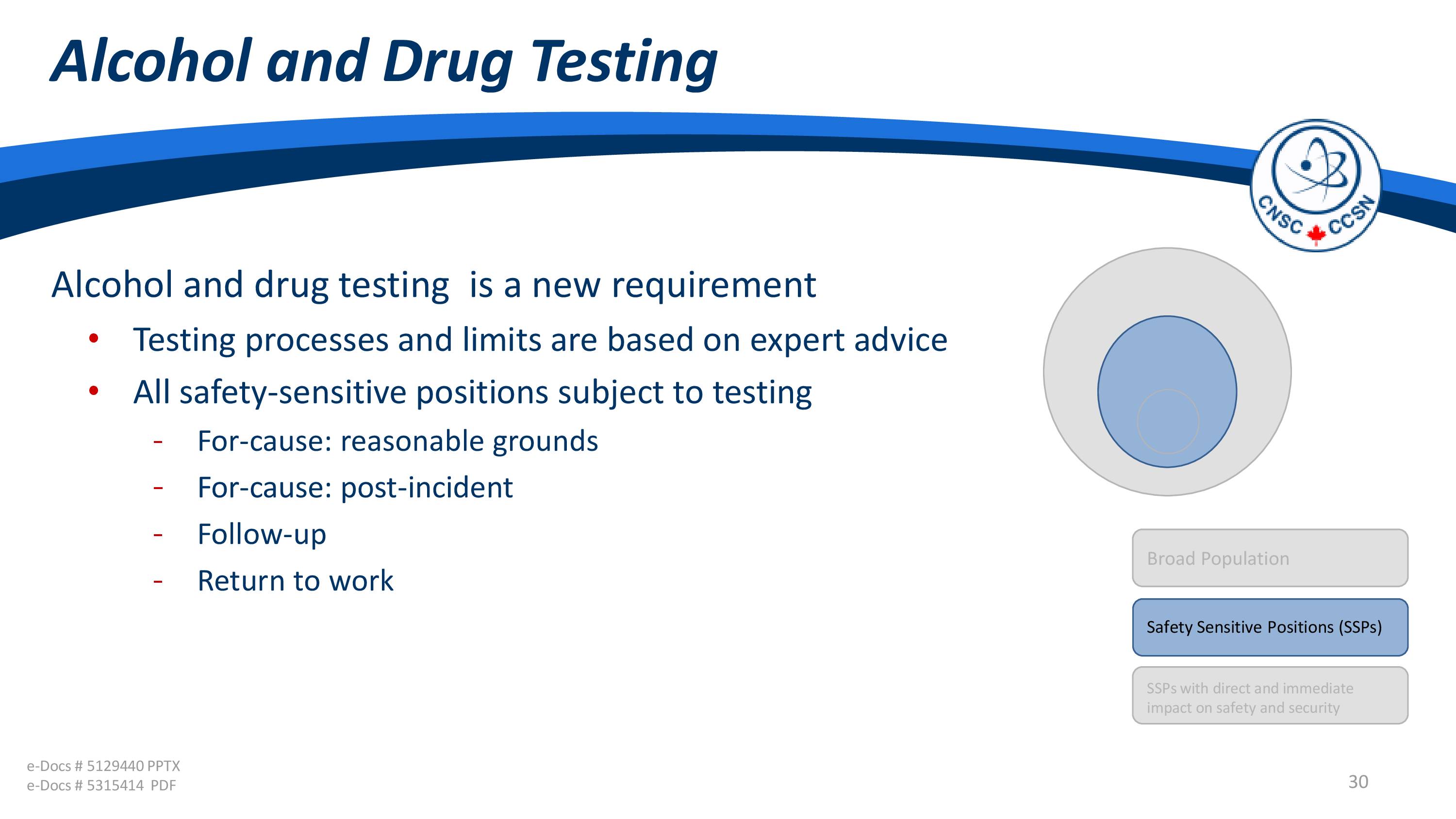 Alcohol and Drug Testing

CNSC CCSN

Alcohol and drug testing  is a new requirement

• Testing processes and limits are based on expert advice
• All safety-sensitive positions subject to testing
  - For-cause: reasonable grounds
  - For-cause: post-incident
  - Follow-up
  - Return to work

Broad Population

Safety Sensitive Positions (SSPs)

SSPs with direct and immediate impact on safety and security

e-Docs # 5129440 PPTX
e-Docs # 5315414  PDF

30